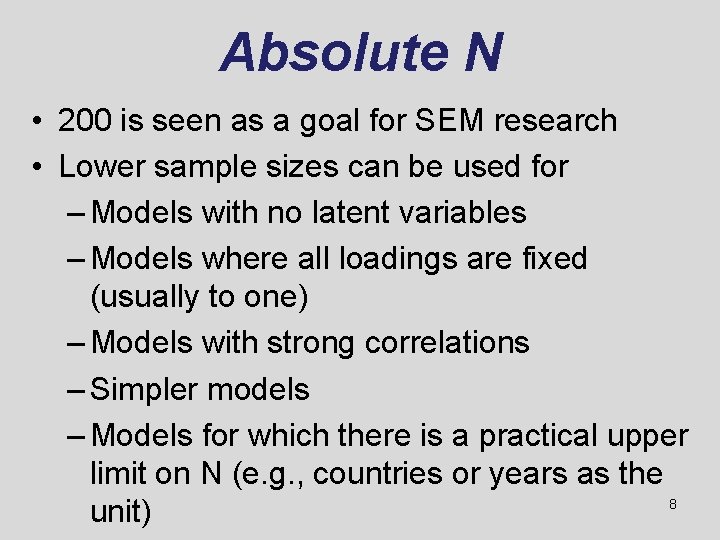 Absolute N

• 200 is seen as a goal for SEM research
• Lower sample sizes can be used for
– Models with no latent variables
– Models where all loadings are fixed (usually to one)
– Models with strong correlations
– Simpler models
– Models for which there is a practical upper limit on N (e.g., countries or years as the unit)

8